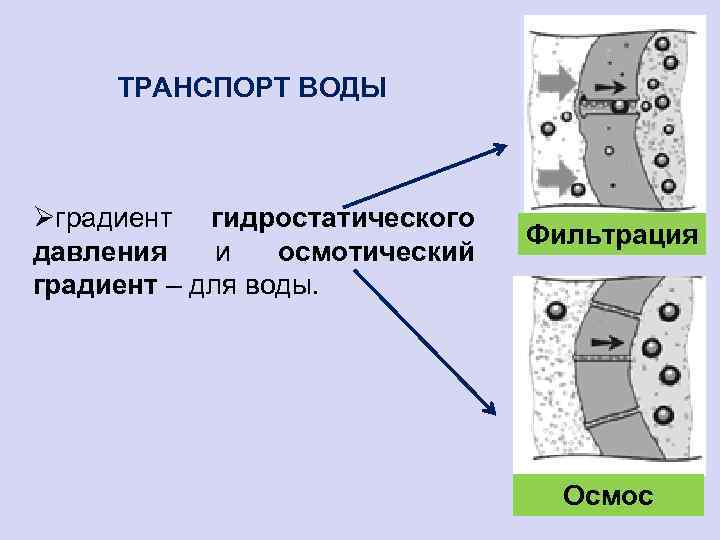 ТРАНСПОРТ ВОДЫ

➢градиент гидростатического давления и осмотический градиент – для воды.

Фильтрация

Осмос